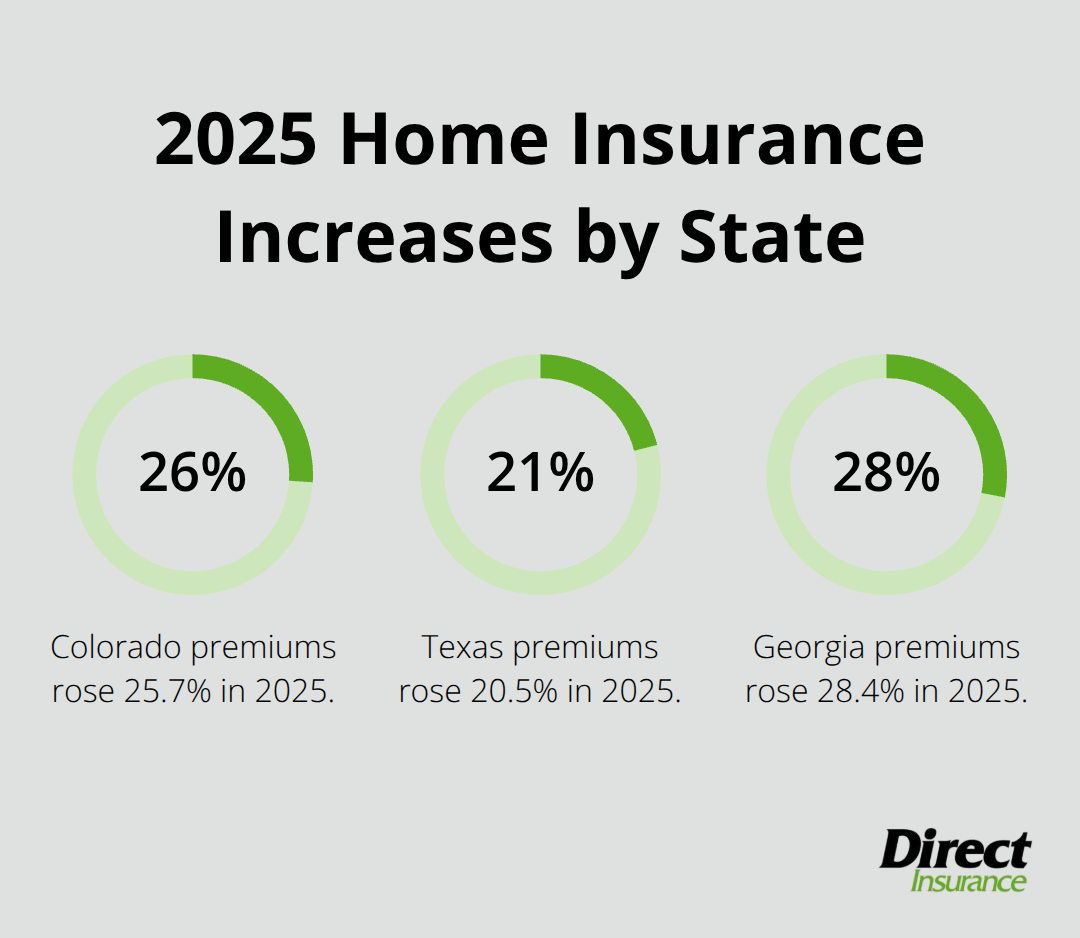 2025 Home Insurance Increases by State

26%

Colorado premiums rose 25.7% in 2025.

21%

Texas premiums rose 20.5% in 2025.

28%

Georgia premiums rose 28.4% in 2025.

Direct Insurance